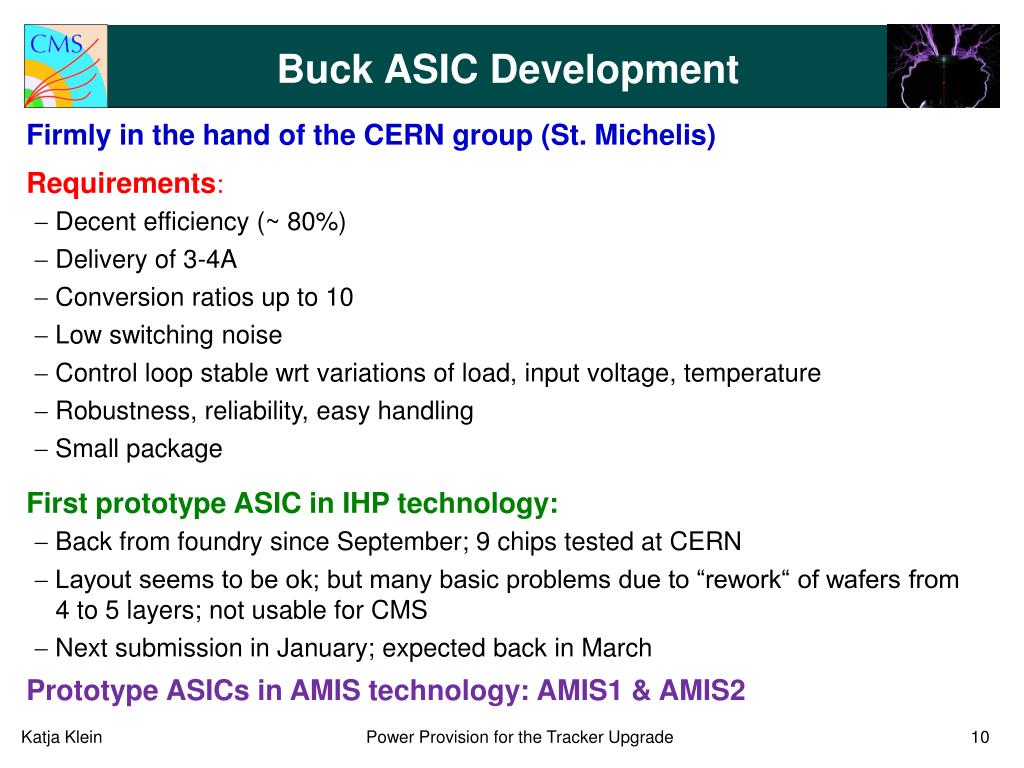 CMS

Buck ASIC Development

Firmly in the hand of the CERN group (St. Michelis)

Requirements:
– Decent efficiency (~ 80%)
– Delivery of 3-4A
– Conversion ratios up to 10
– Low switching noise
– Control loop stable wrt variations of load, input voltage, temperature
– Robustness, reliability, easy handling
– Small package

First prototype ASIC in IHP technology:
– Back from foundry since September; 9 chips tested at CERN
– Layout seems to be ok; but many basic problems due to “rework“ of wafers from 4 to 5 layers; not usable for CMS
– Next submission in January; expected back in March

Prototype ASICs in AMIS technology: AMIS1 & AMIS2

Katja Klein

Power Provision for the Tracker Upgrade

10